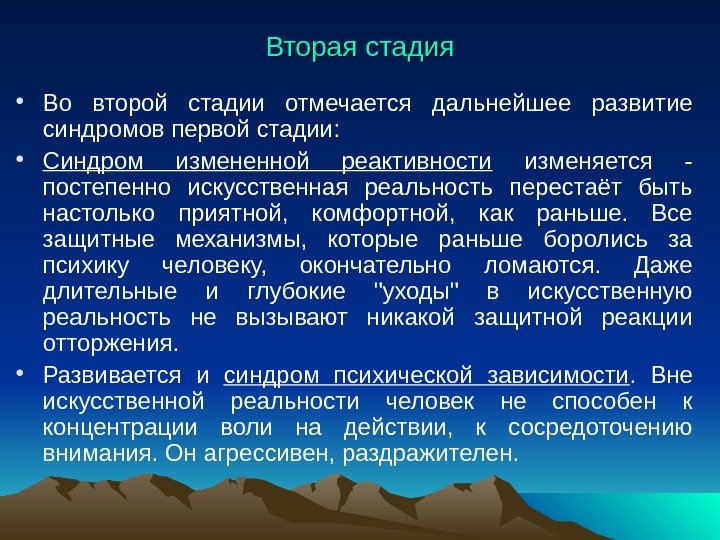 Вторая стадия

• Во второй стадии отмечается дальнейшее развитие синдромов первой стадии:

• Синдром измененной реактивности изменяется - постепенно искусственная реальность перестаёт быть настолько приятной, комфортной, как раньше. Все защитные механизмы, которые раньше боролись за психику человеку, окончательно ломаются. Даже длительные и глубокие "уходы" в искусственную реальность не вызывают никакой защитной реакции отторжения.

• Развивается и синдром психической зависимости. Вне искусственной реальности человек не способен к концентрации воли на действии, к сосредоточению внимания. Он агрессивен, раздражителен.